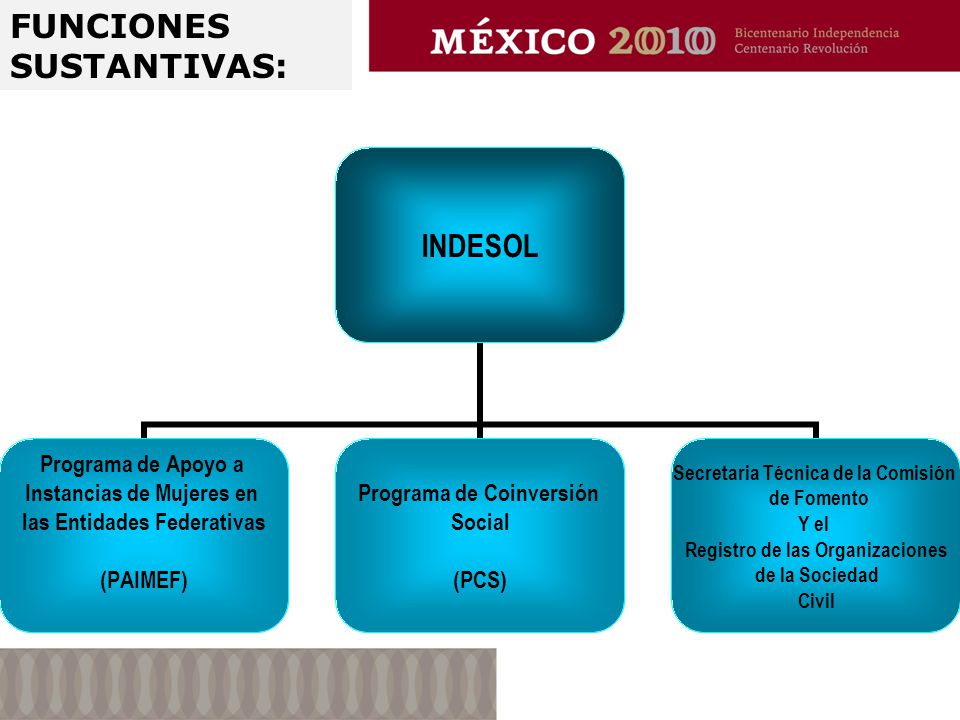 FUNCIONES SUSTANTIVAS:

MÉXICO 2010 Bicentenario Independencia Centenario Revolución

INDESOL

Programa de Apoyo a Instancias de Mujeres en las Entidades Federativas

(PAIMEF)

Programa de Coinversión Social

(PCS)

Secretaria Técnica de la Comisión de Fomento
Y el
Registro de las Organizaciones de la Sociedad Civil